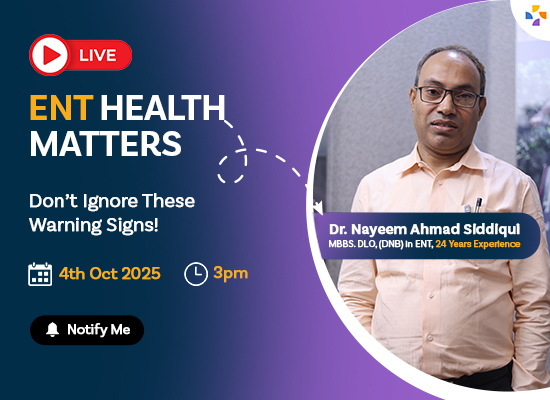 LIVE

ENT HEALTH MATTERS

Don't Ignore These Warning Signs!

4th Oct 2025

3pm

Notify Me

Dr. Nayeem Ahmad Siddiqui

MBBS. DLO, (DNB) in ENT, 24 Years Experience